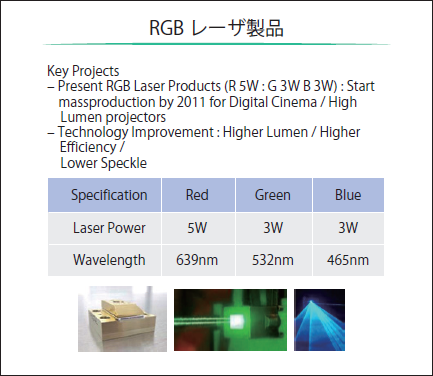 RGB レーザ製品

Key Projects
– Present RGB Laser Products (R 5W : G 3W B 3W) : Start massproduction by 2011 for Digital Cinema / High Lumen projectors
– Technology Improvement : Higher Lumen / Higher Efficiency / Lower Speckle

| Specification | Red | Green | Blue |
|---|---|---|---|
| Laser Power | 5W | 3W | 3W |
| Wavelength | 639nm | 532nm | 465nm |